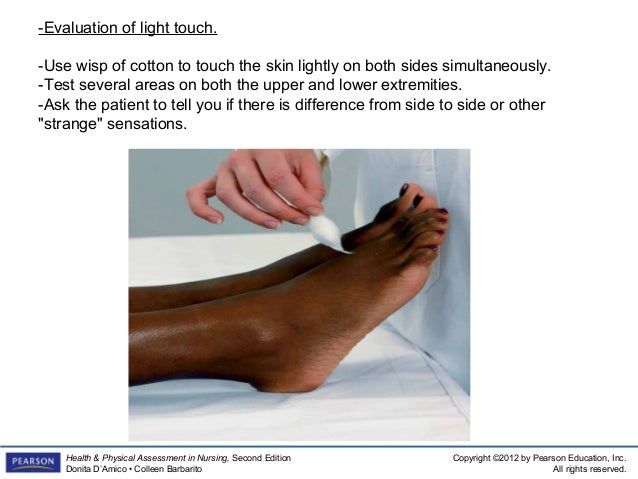 -Evaluation of light touch.

-Use wisp of cotton to touch the skin lightly on both sides simultaneously.
-Test several areas on both the upper and lower extremities.
-Ask the patient to tell you if there is difference from side to side or other "strange" sensations.

PEARSON

Health & Physical Assessment in Nursing, Second Edition
Donita D'Amico • Colleen Barbarito

Copyright ©2012 by Pearson Education, Inc.
All rights reserved.